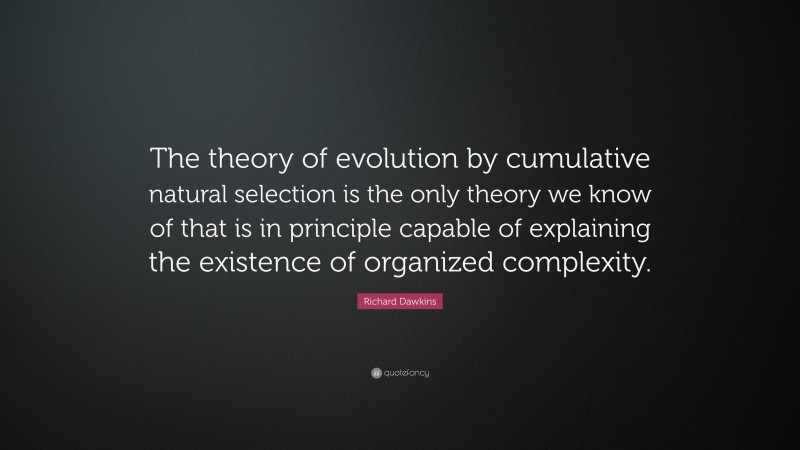 The theory of evolution by cumulative natural selection is the only theory we know of that is in principle capable of explaining the existence of organized complexity.

Richard Dawkins

quotefancy